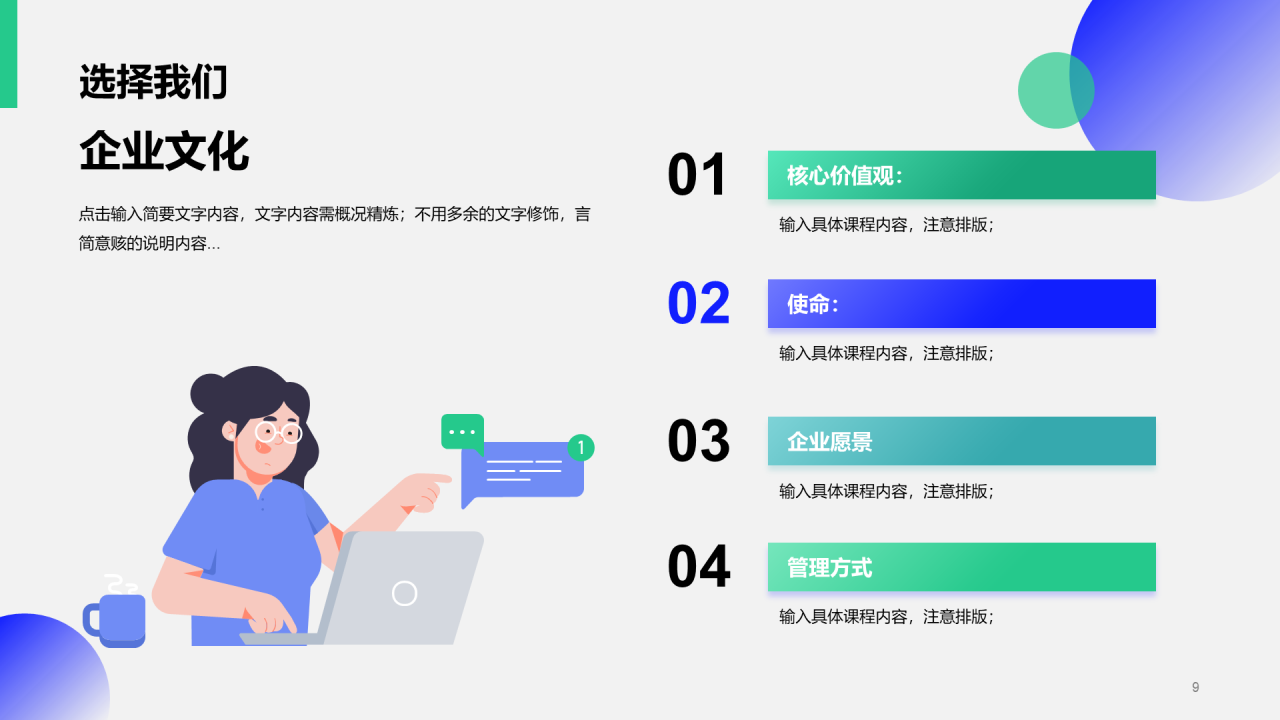 选择我们

企业文化

点击输入简要文字内容，文字内容需概况精炼；不用多余的文字修饰，言简意赅的说明内容...

1

01
核心价值观：
输入具体课程内容，注意排版；

02
使命：
输入具体课程内容，注意排版；

03
企业愿景
输入具体课程内容，注意排版；

04
管理方式
输入具体课程内容，注意排版；

9